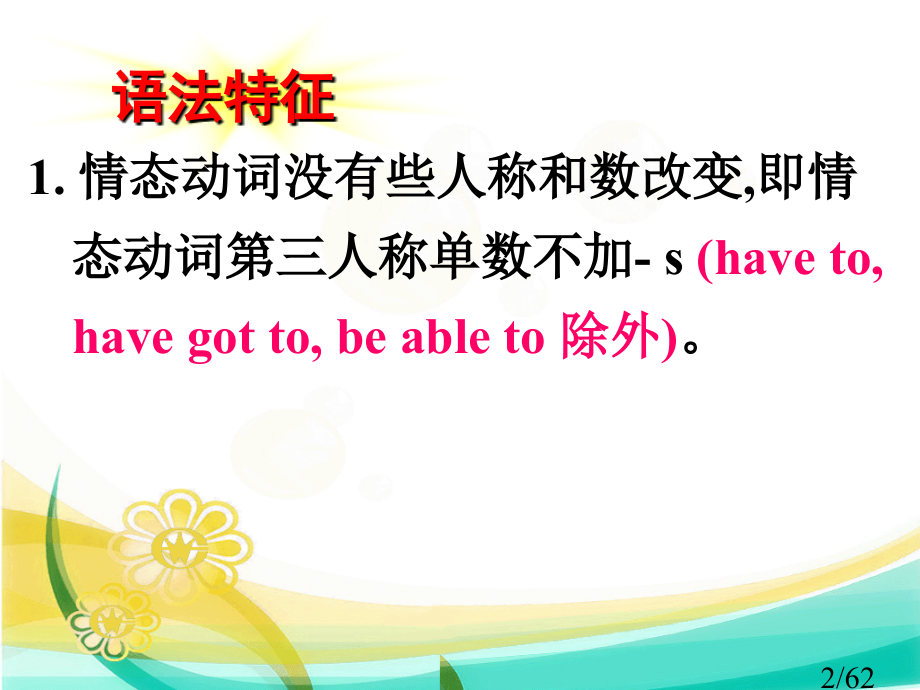 语法特征

1. 情态动词没有些人称和数改变,即情态动词第三人称单数不加- s (have to, have got to, be able to 除外)。

2/62